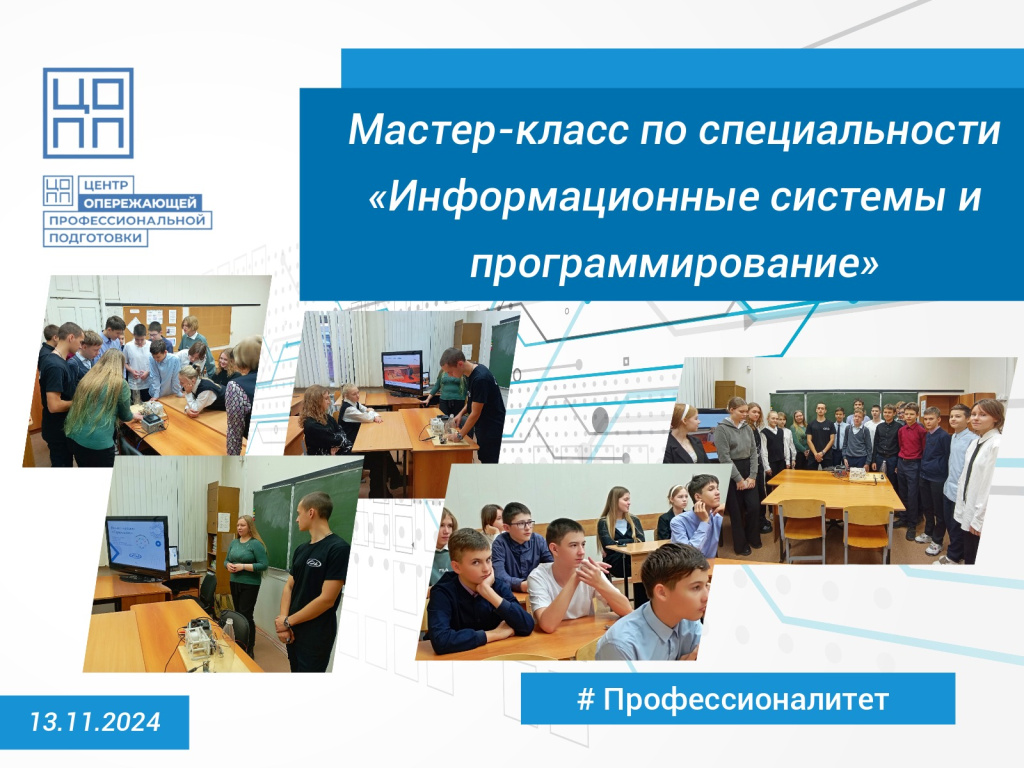 ЦО
ПП

ЦО
ПП ЦЕНТР ОПЕРЕЖАЮЩЕЙ ПРОФЕССИОНАЛЬНОЙ ПОДГОТОВКИ

Мастер-класс по специальности «Информационные системы и программирование»

13.11.2024

# Профессионалитет